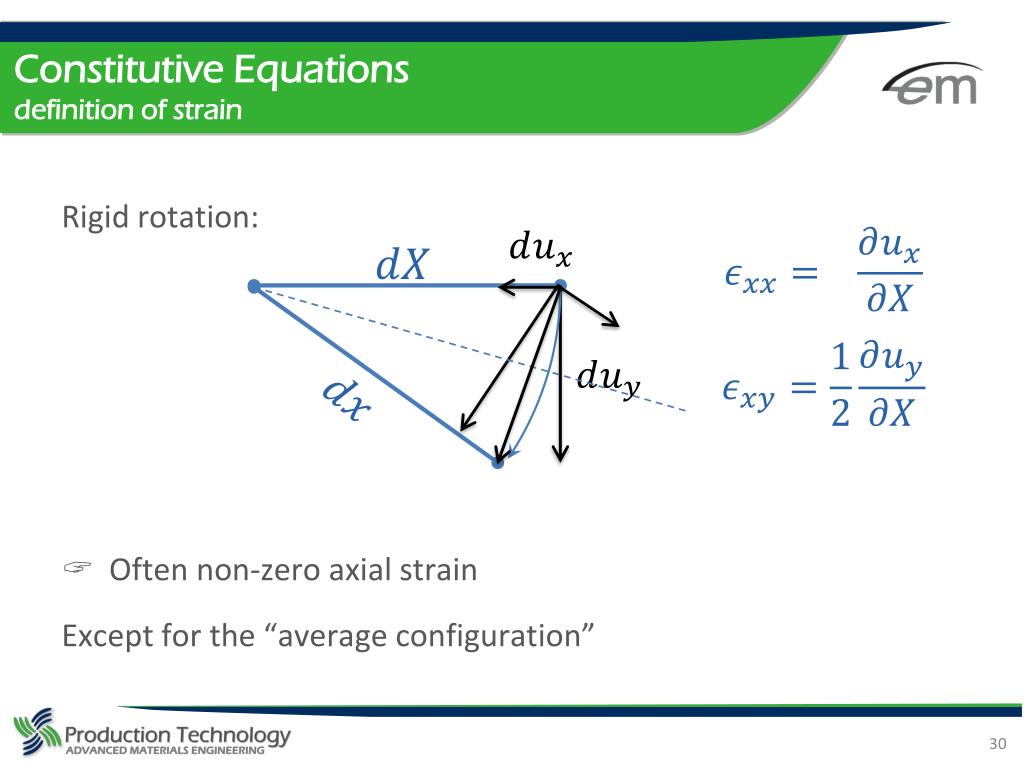 Constitutive Equations
definition of strain

em

Rigid rotation:

$dX$

$du_x$

$dx$

$du_y$

$\epsilon_{xx} = \frac{\partial u_x}{\partial X}$

$\epsilon_{xy} = \frac{1}{2}\frac{\partial u_y}{\partial X}$

☞ Often non-zero axial strain

Except for the “average configuration”

Production Technology
ADVANCED MATERIALS ENGINEERING

30